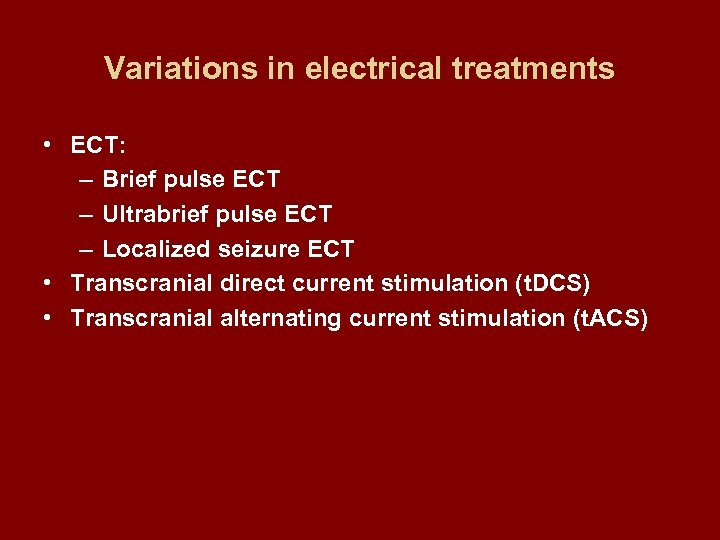 Variations in electrical treatments

• ECT:
  – Brief pulse ECT
  – Ultrabrief pulse ECT
  – Localized seizure ECT
• Transcranial direct current stimulation (tDCS)
• Transcranial alternating current stimulation (tACS)